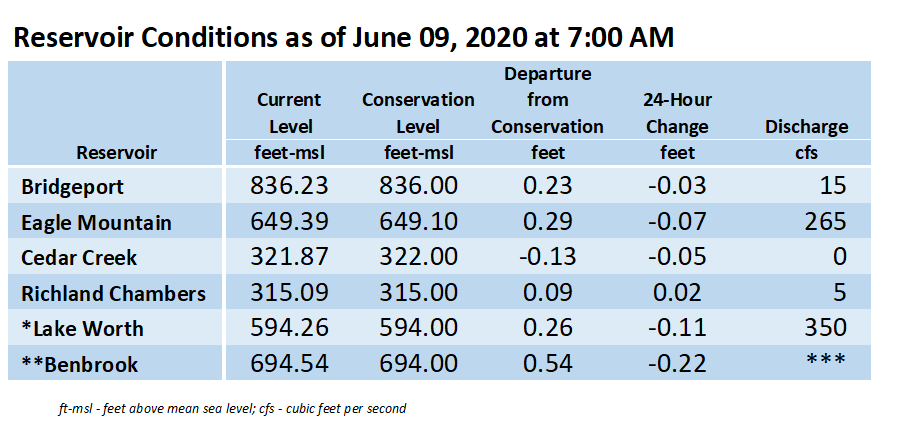 Reservoir Conditions as of June 09, 2020 at 7:00 AM

| Reservoir | Current Level feet-msl | Conservation Level feet-msl | Departure from Conservation feet | 24-Hour Change feet | Discharge cfs |
|---|---|---|---|---|---|
| Bridgeport | 836.23 | 836.00 | 0.23 | -0.03 | 15 |
| Eagle Mountain | 649.39 | 649.10 | 0.29 | -0.07 | 265 |
| Cedar Creek | 321.87 | 322.00 | -0.13 | -0.05 | 0 |
| Richland Chambers | 315.09 | 315.00 | 0.09 | 0.02 | 5 |
| *Lake Worth | 594.26 | 594.00 | 0.26 | -0.11 | 350 |
| **Benbrook | 694.54 | 694.00 | 0.54 | -0.22 | *** |

ft-msl - feet above mean sea level; cfs - cubic feet per second